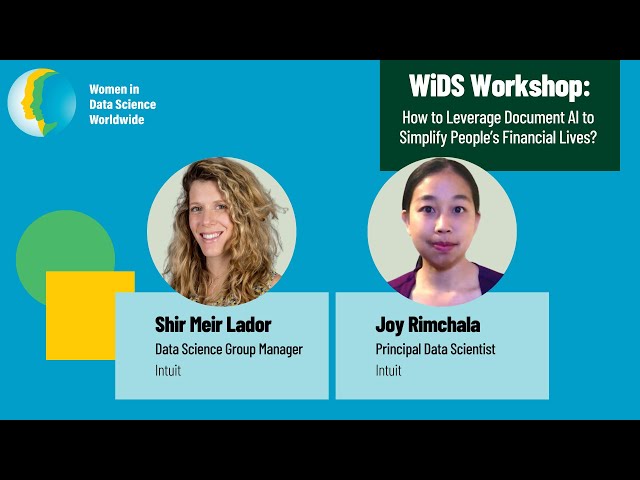 Women in
Data Science
Worldwide

WiDS Workshop:
How to Leverage Document AI to Simplify People's Financial Lives?

Shir Meir Lador
Data Science Group Manager
Intuit

Joy Rimchala
Principal Data Scientist
Intuit